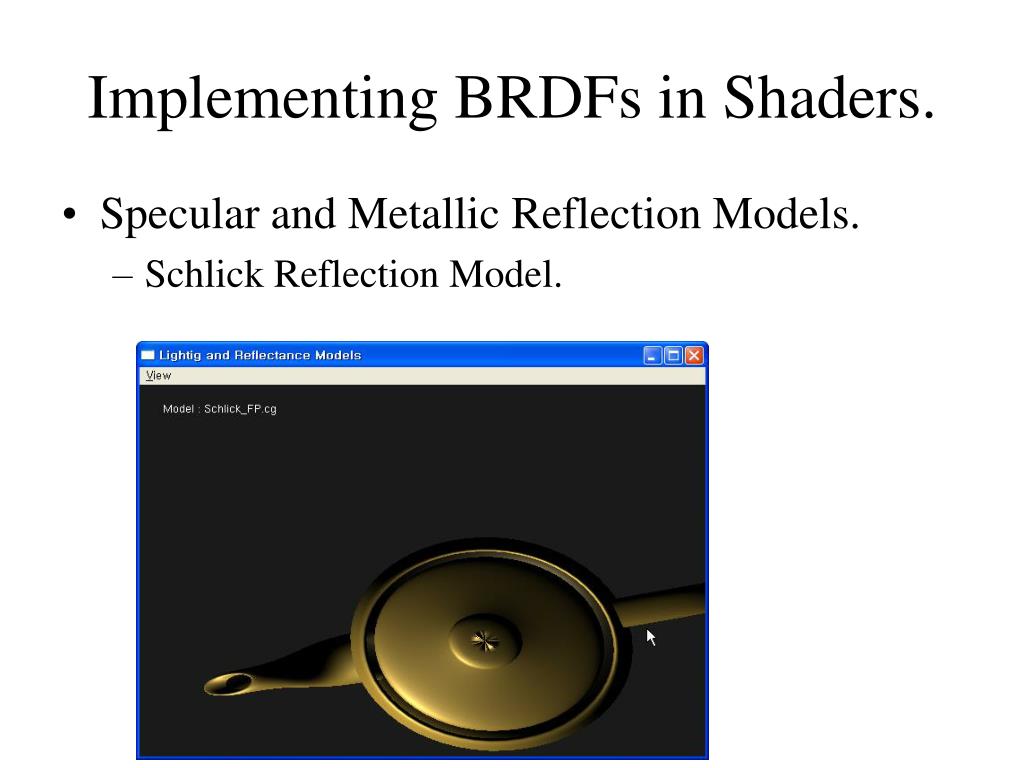 Implementing BRDFs in Shaders.

• Specular and Metallic Reflection Models.
– Schlick Reflection Model.

Lightig and Reflectance Models

View

Model : Schlick_FP.cg